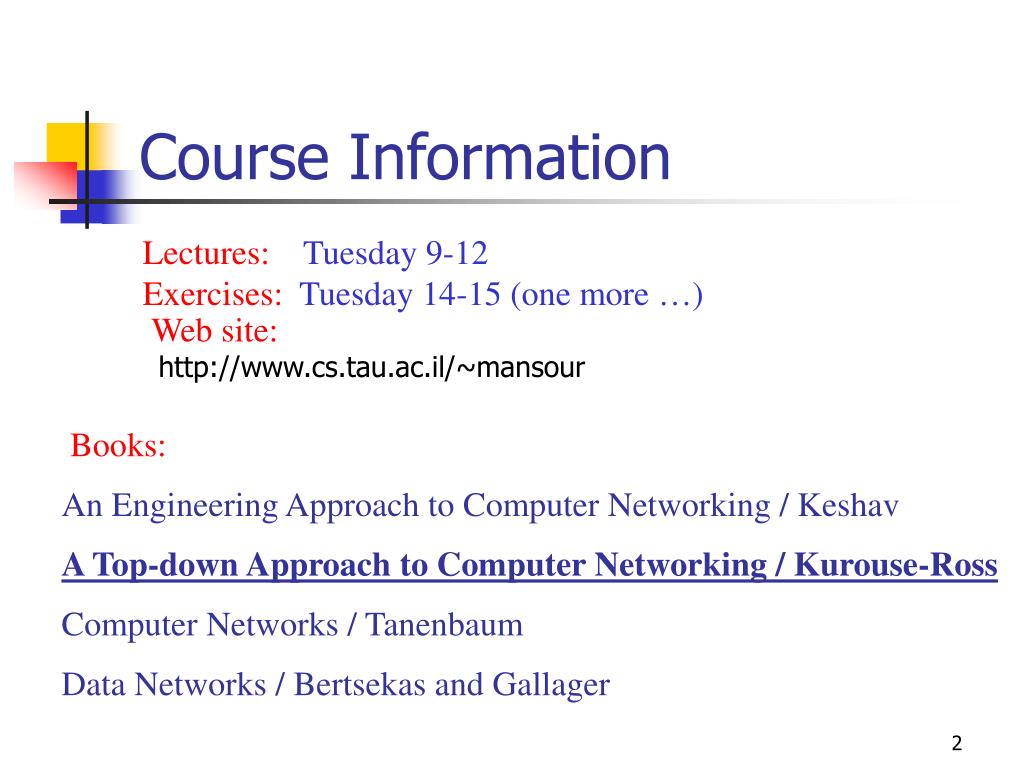 Course Information

Lectures: Tuesday 9-12

Exercises: Tuesday 14-15 (one more …)

Web site:

http://www.cs.tau.ac.il/~mansour

Books:

An Engineering Approach to Computer Networking / Keshav

A Top-down Approach to Computer Networking / Kurouse-Ross

Computer Networks / Tanenbaum

Data Networks / Bertsekas and Gallager

2